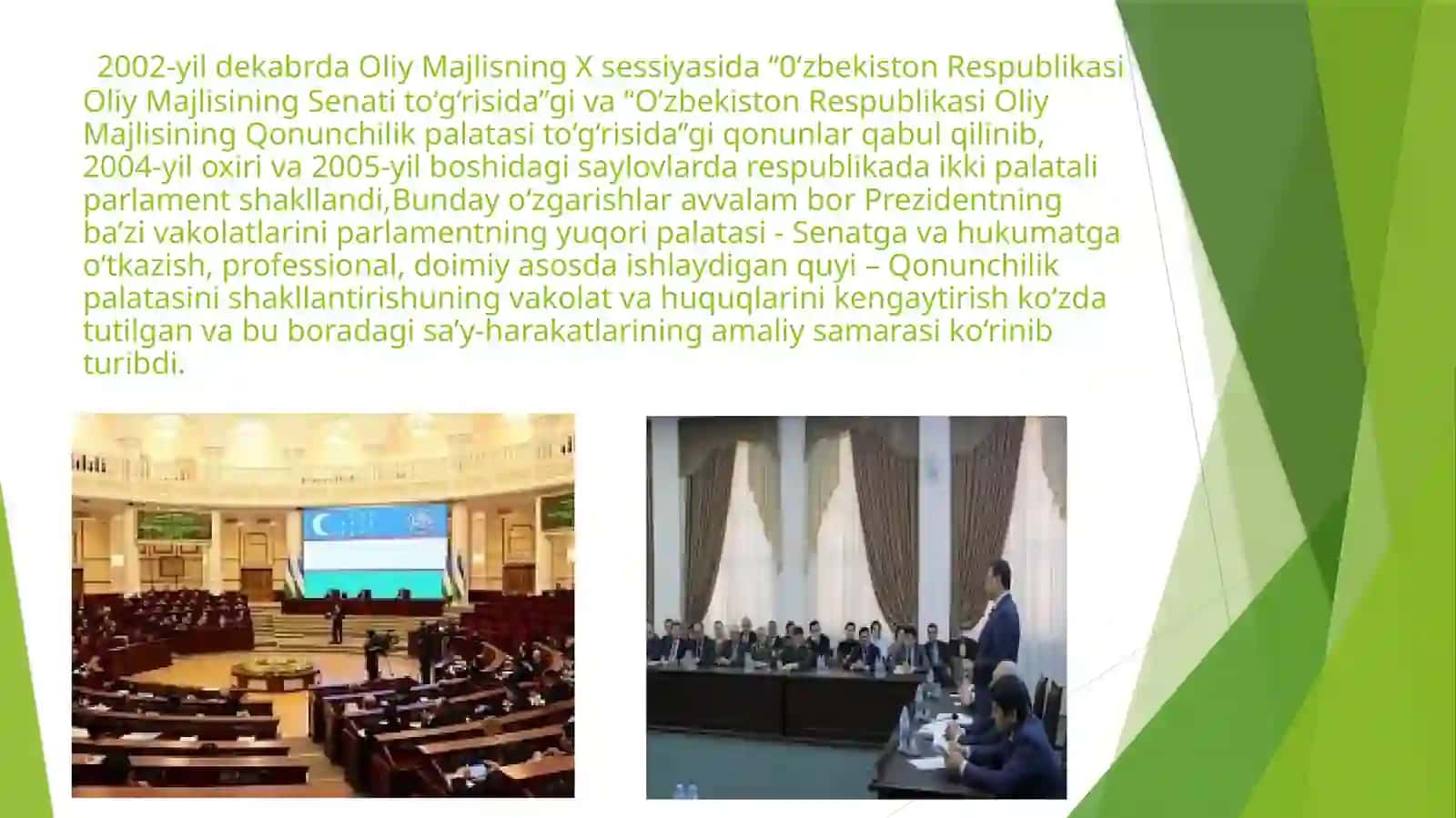 2002-yil dekabrda Oliy Majlisning X sessiyasida “0‘zbekiston Respublikasi Oliy Majlisining Senati to‘g‘risida”gi va “O‘zbekiston Respublikasi Oliy Majlisining Qonunchilik palatasi to‘g‘risida”gi qonunlar qabul qilinib, 2004-yil oxiri va 2005-yil boshidagi saylovlarda respublikada ikki palatali parlament shakllandi,Bunday o‘zgarishlar avvalam bor Prezidentning ba’zi vakolatlarini parlamentning yuqori palatasi - Senatga va hukumatga o‘tkazish, professional, doimiy asosda ishlaydigan quyi – Qonunchilik palatasini shakllantirishuning vakolat va huquqlarini kengaytirish ko‘zda tutilgan va bu boradagi sa’y-harakatlarining amaliy samarasi ko‘rinib turibdi.